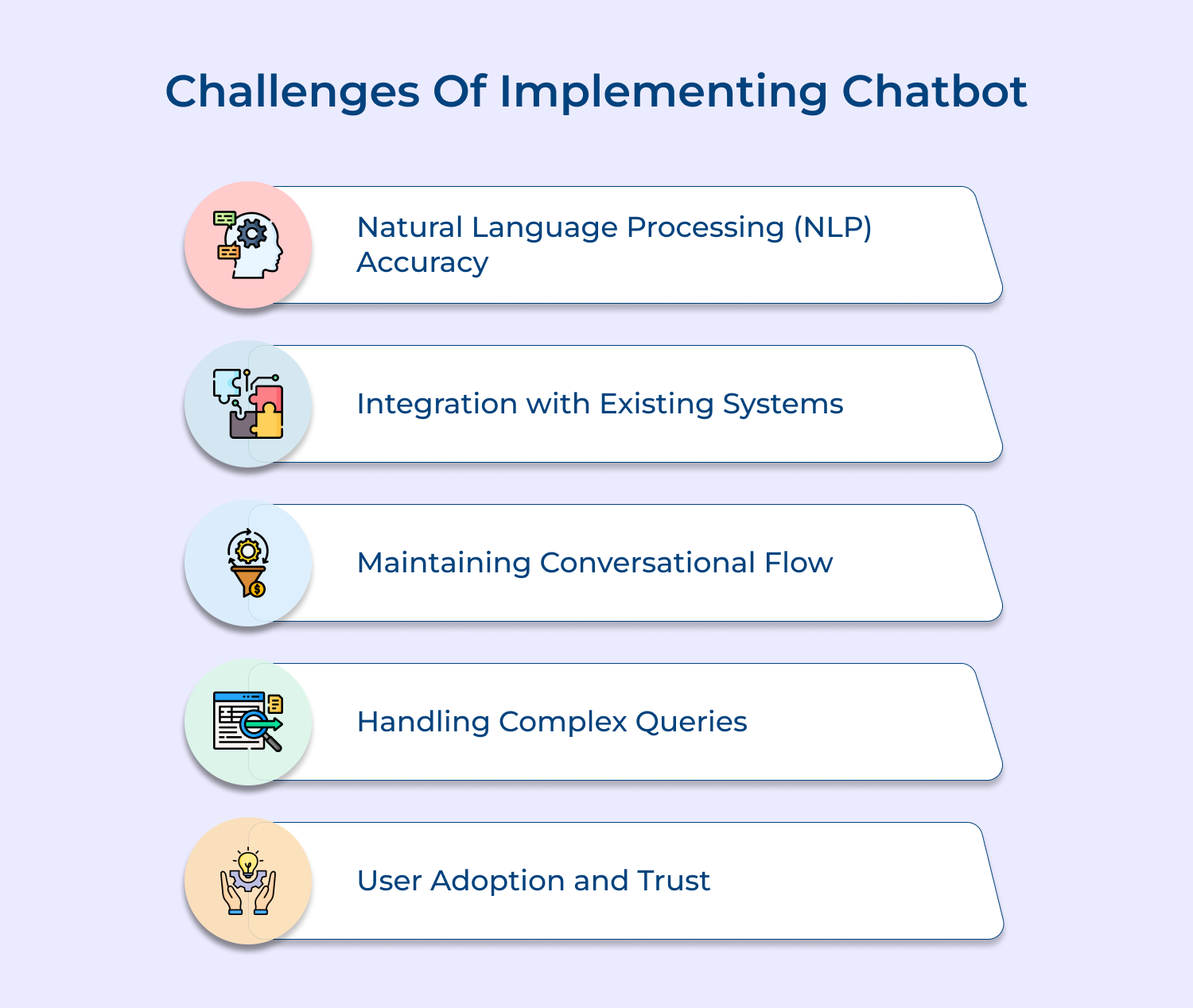 Challenges Of Implementing Chatbot

Natural Language Processing (NLP) Accuracy

Integration with Existing Systems

Maintaining Conversational Flow

Handling Complex Queries

User Adoption and Trust